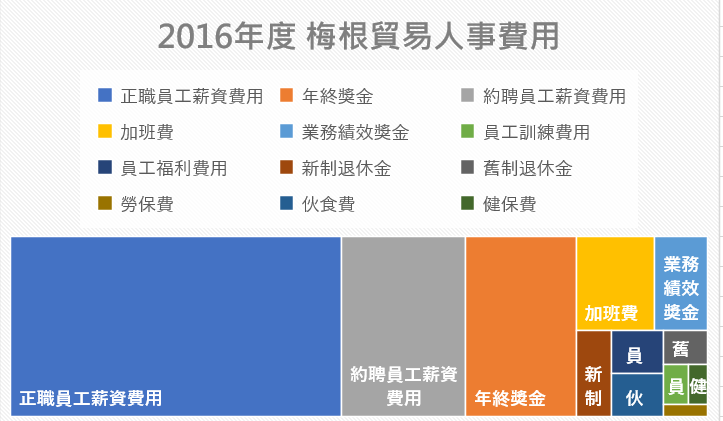 2016年度 梅根貿易人事費用

正職員工薪資費用
年終獎金
約聘員工薪資費用
加班費
業務績效獎金
員工訓練費用
員工福利費用
新制退休金
舊制退休金
勞保費
伙食費
健保費

正職員工薪資費用
約聘員工薪資費用
年終獎金
加班費
業務績效獎金
新制
員
伙
舊
員
健